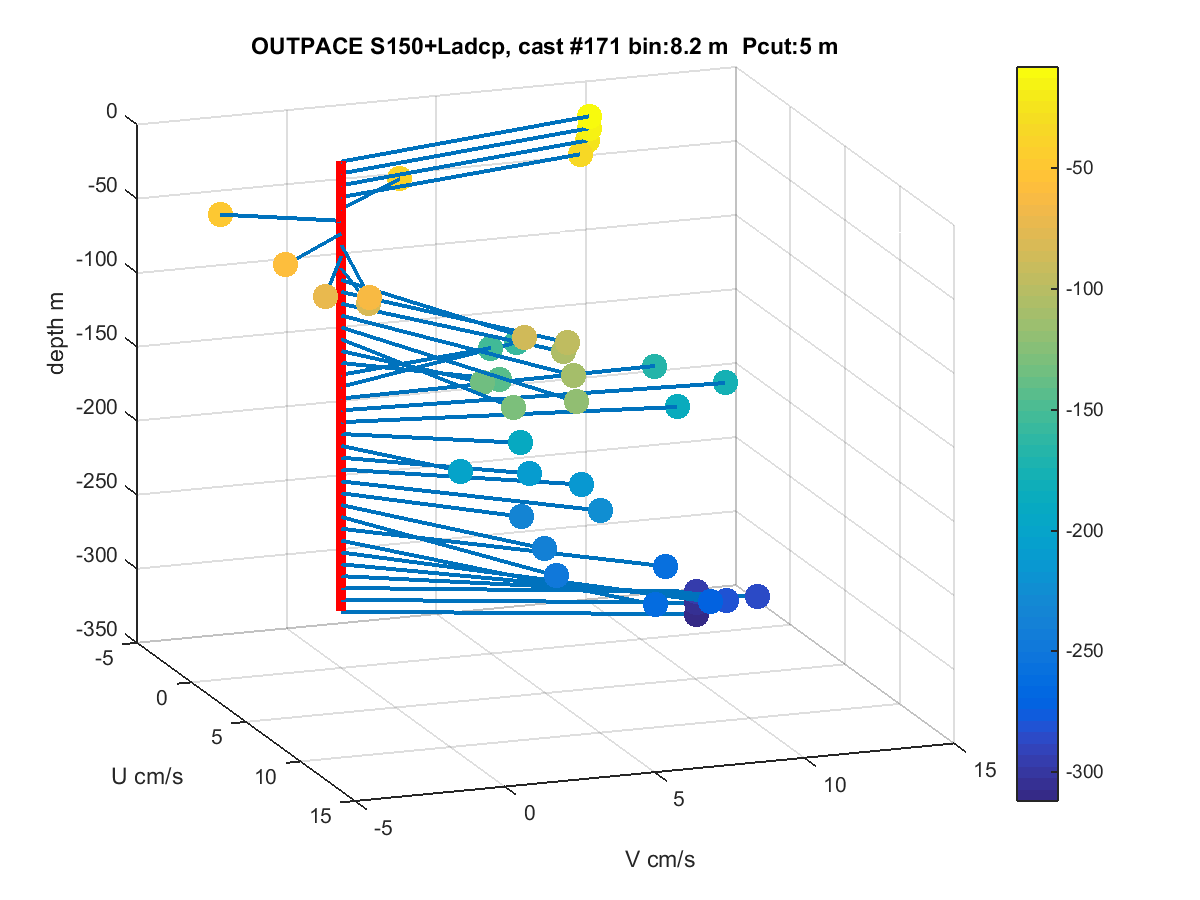 OUTPACE S150+Ladcp, cast #171 bin:8.2 m  Pcut:5 m

0
-50
-100
-150
-200
-250
-300
-350
depth m

-5
0
5
10
15
U cm/s

-5
0
5
10
15
V cm/s

-50
-100
-150
-200
-250
-300